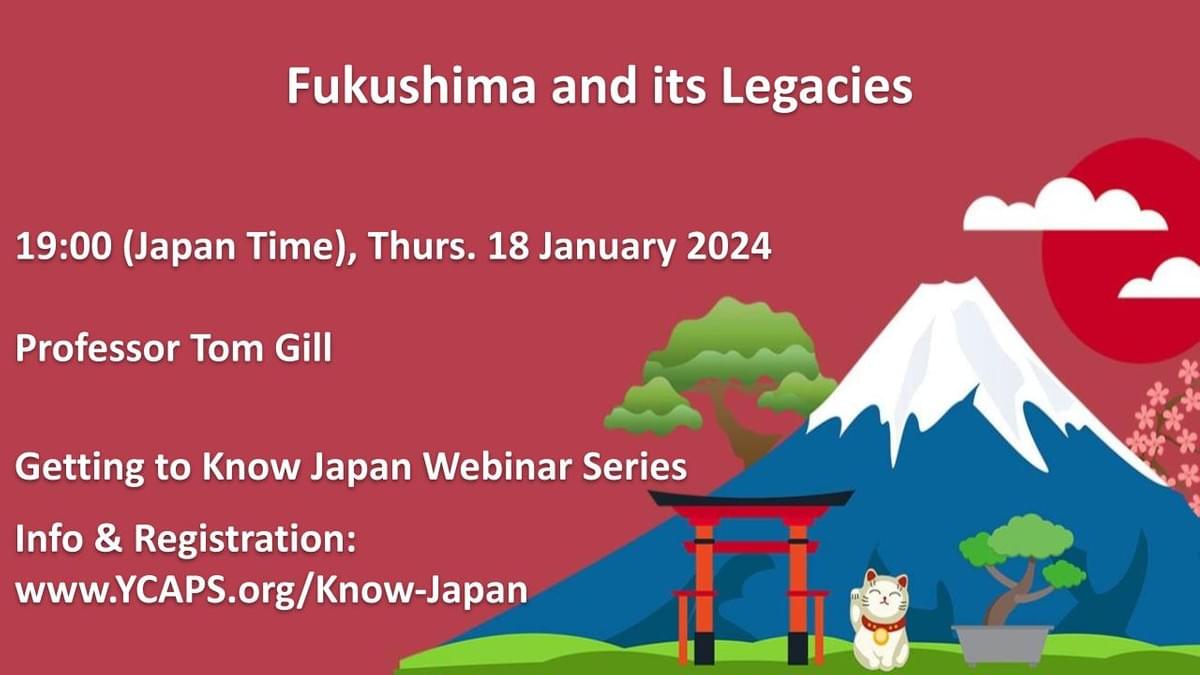 Fukushima and its Legacies

19:00 (Japan Time), Thurs. 18 January 2024

Professor Tom Gill

Getting to Know Japan Webinar Series

Info & Registration:
www.YCAPS.org/Know-Japan